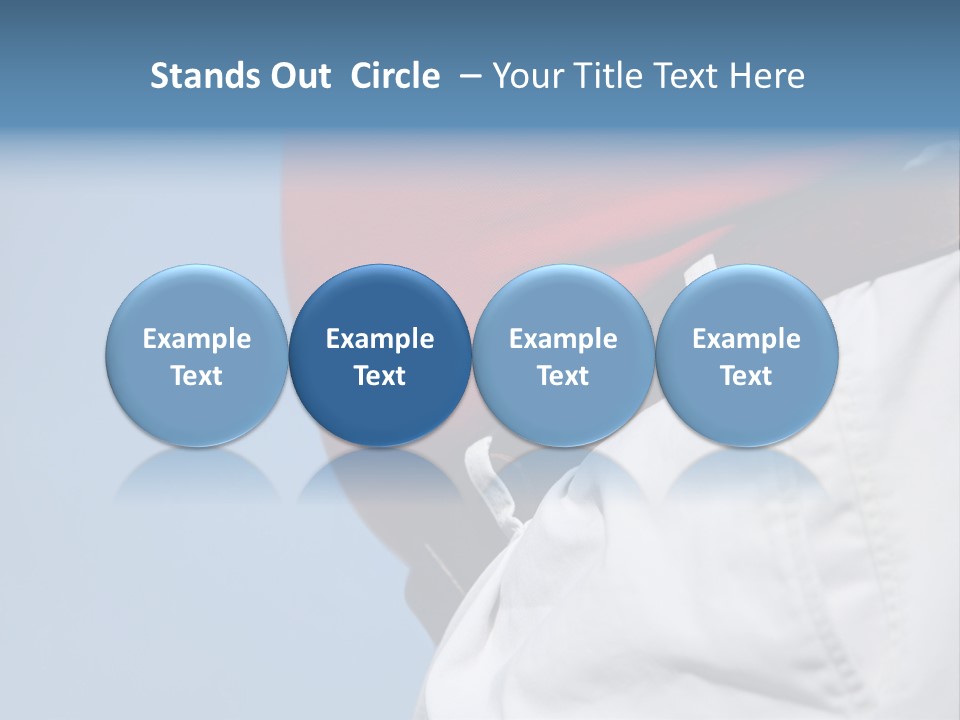 Stands Out Circle – Your Title Text Here

Example Text

Example Text

Example Text

Example Text